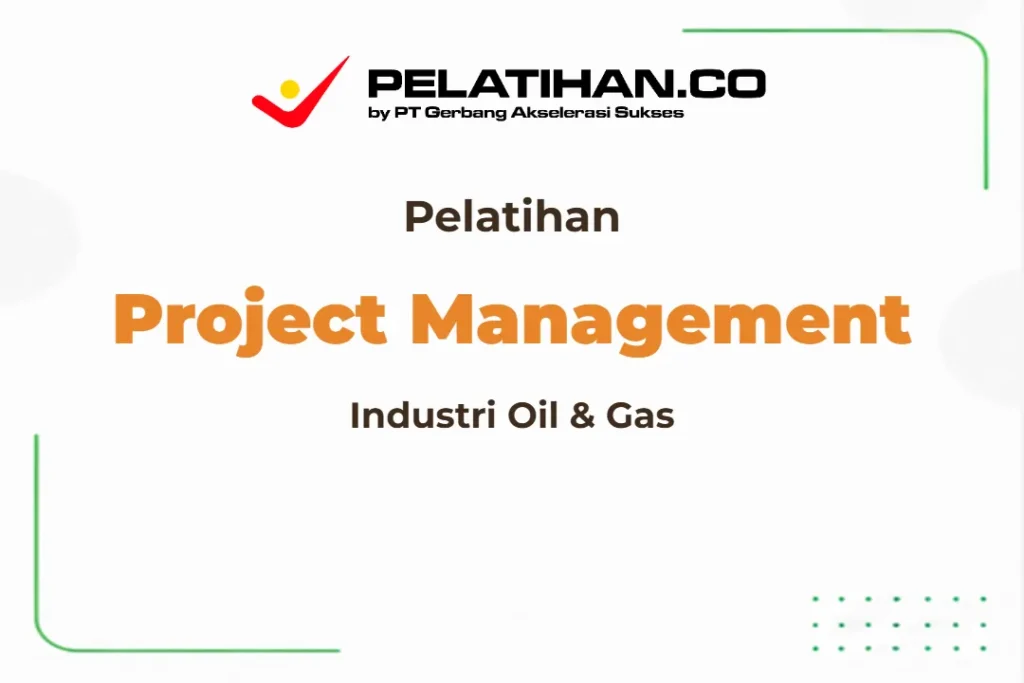 PELATIHAN.CO
by PT Gerbang Akselerasi Sukses

Pelatihan

Project Management

Industri Oil & Gas